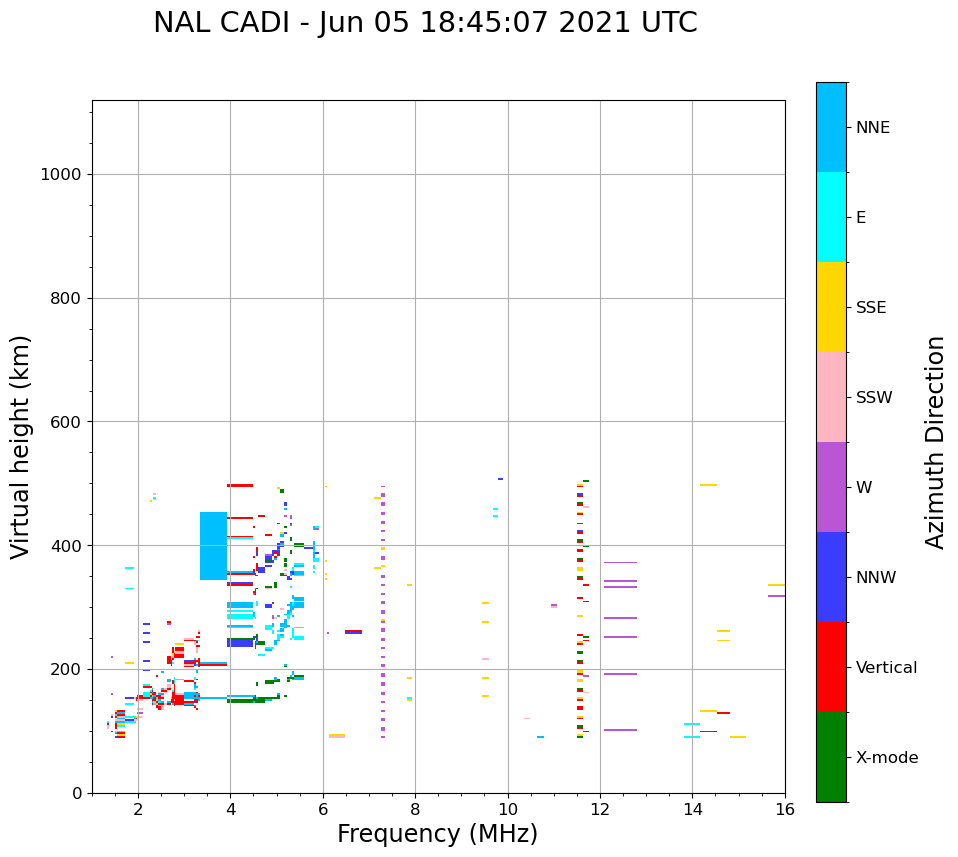 NAL CADI - Jun 05 18:45:07 2021 UTC

Virtual height (km)

1000
800
600
400
200
0

2
4
6
8
10
12
14
16

Frequency (MHz)

NNE
E
SSE
SSW
W
NNW
Vertical
X-mode

Azimuth Direction